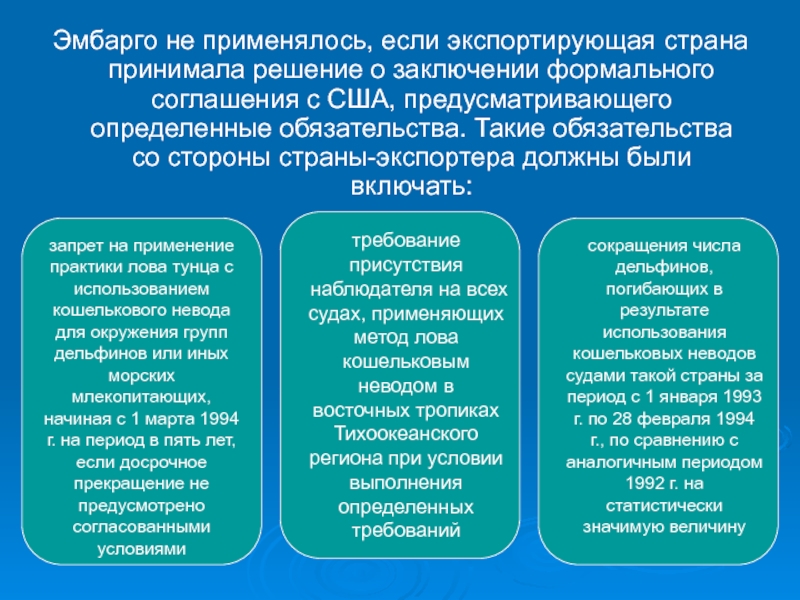 Эмбарго не применялось, если экспортирующая страна принимала решение о заключении формального соглашения с США, предусматривающего определенные обязательства. Такие обязательства со стороны страны-экспортера должны были включать:

запрет на применение практики лова тунца с использованием кошелькового невода для окружения групп дельфинов или иных морских млекопитающих, начиная с 1 марта 1994 г. на период в пять лет, если досрочное прекращение не предусмотрено согласованными условиями

требование присутствия наблюдателя на всех судах, применяющих метод лова кошельковым неводом в восточных тропиках Тихоокеанского региона при условии выполнения определенных требований

сокращения числа дельфинов, погибающих в результате использования кошельковых неводов судами такой страны за период с 1 января 1993 г. по 28 февраля 1994 г., по сравнению с аналогичным периодом 1992 г. на статистически значимую величину